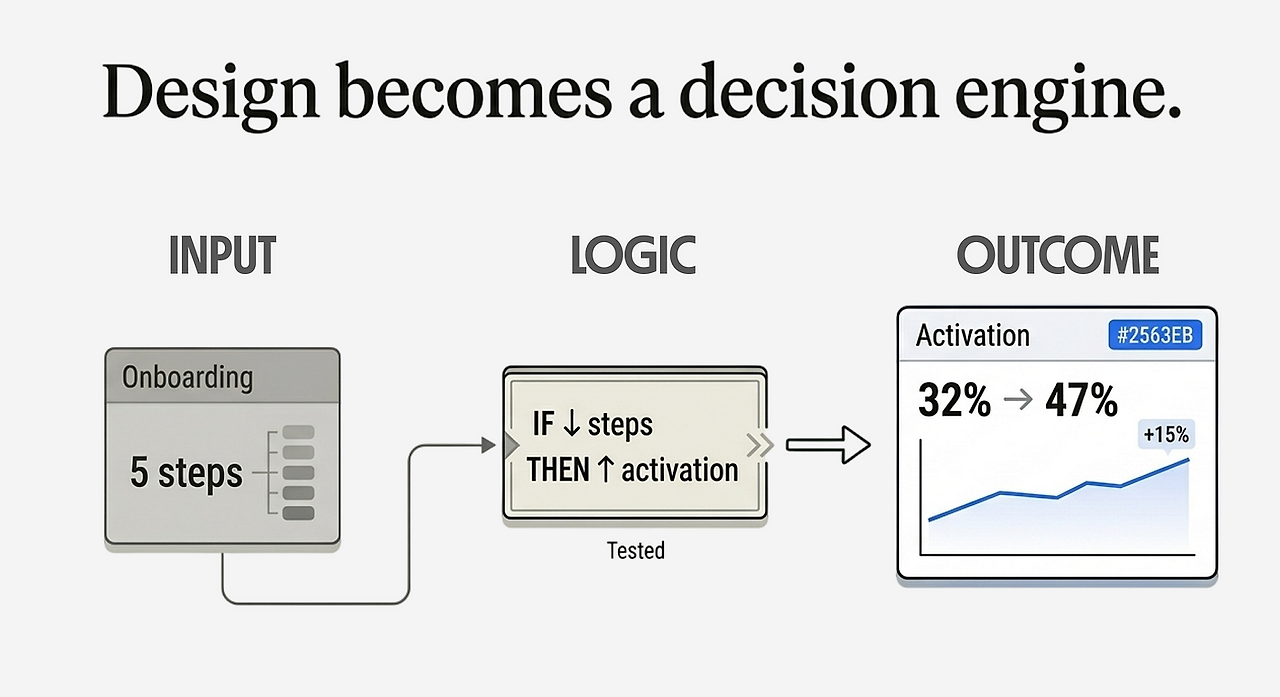 Design becomes a decision engine.

INPUT

Onboarding

5 steps

LOGIC

IF ↓ steps
THEN ↑ activation

Tested

OUTCOME

Activation #2563EB

32% → 47%

+15%